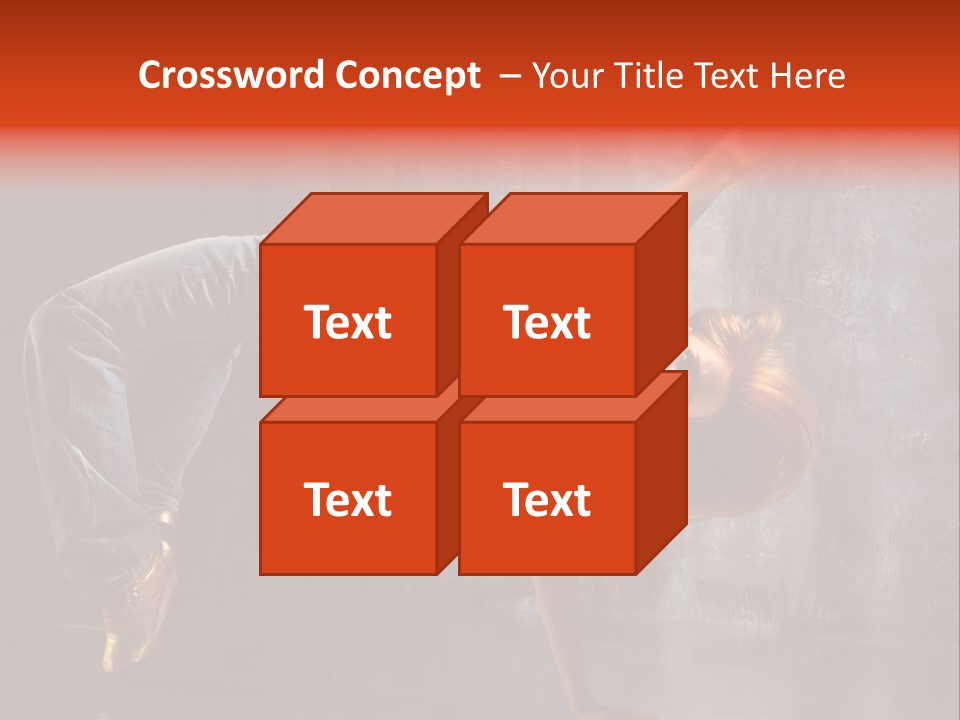 Crossword Concept – Your Title Text Here

Text

Text

Text

Text